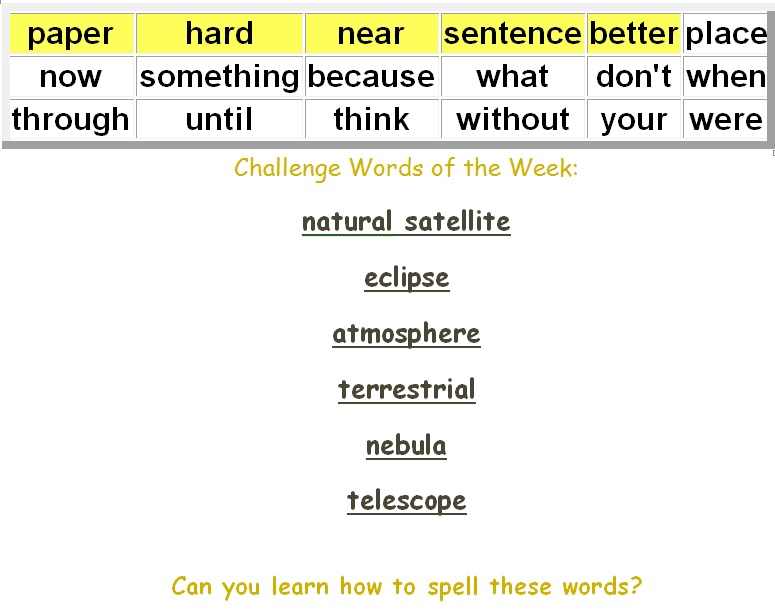 | paper | hard | near | sentence | better | place |
|---|---|---|---|---|---|
| now | something | because | what | don't | when |
| through | until | think | without | your | were |

Challenge Words of the Week:

natural satellite

eclipse

atmosphere

terrestrial

nebula

telescope

Can you learn how to spell these words?